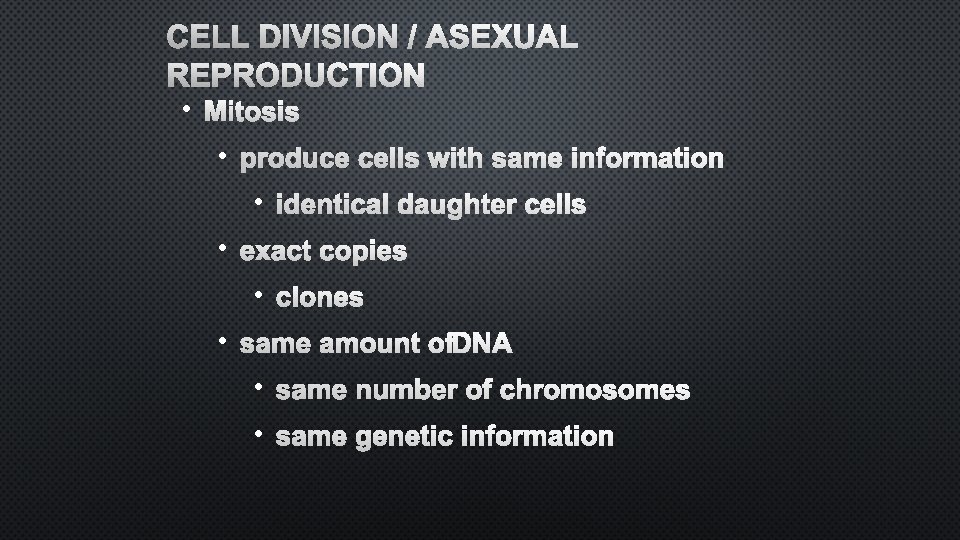 CELL DIVISION / ASEXUAL REPRODUCTION

• Mitosis
  • produce cells with same information
    • identical daughter cells
  • exact copies
    • clones
  • same amount ofDNA
    • same number of chromosomes
    • same genetic information